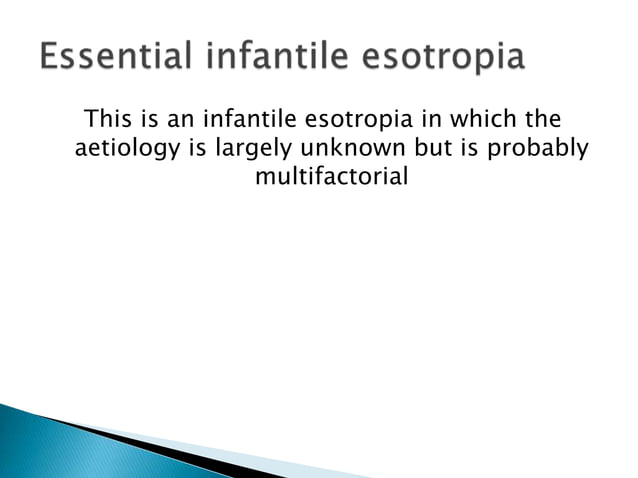 Essential infantile esotropia

This is an infantile esotropia in which the aetiology is largely unknown but is probably multifactorial